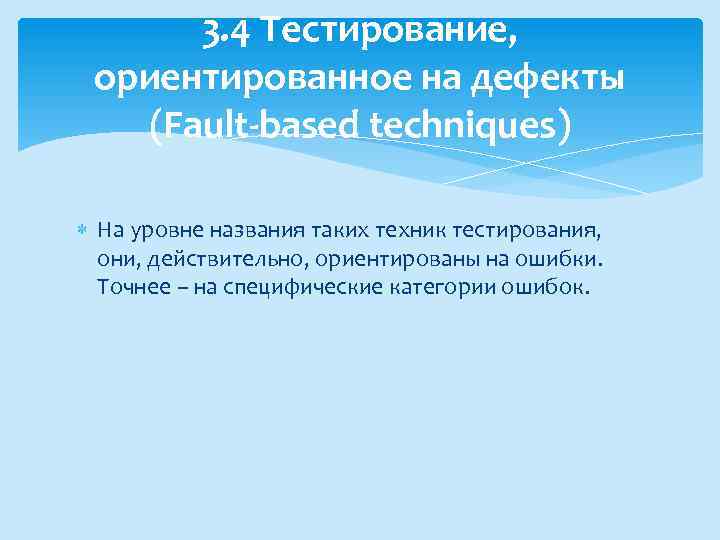 3.4 Тестирование, ориентированное на дефекты (Fault-based techniques)

На уровне названия таких техник тестирования, они, действительно, ориентированы на ошибки. Точнее – на специфические категории ошибок.